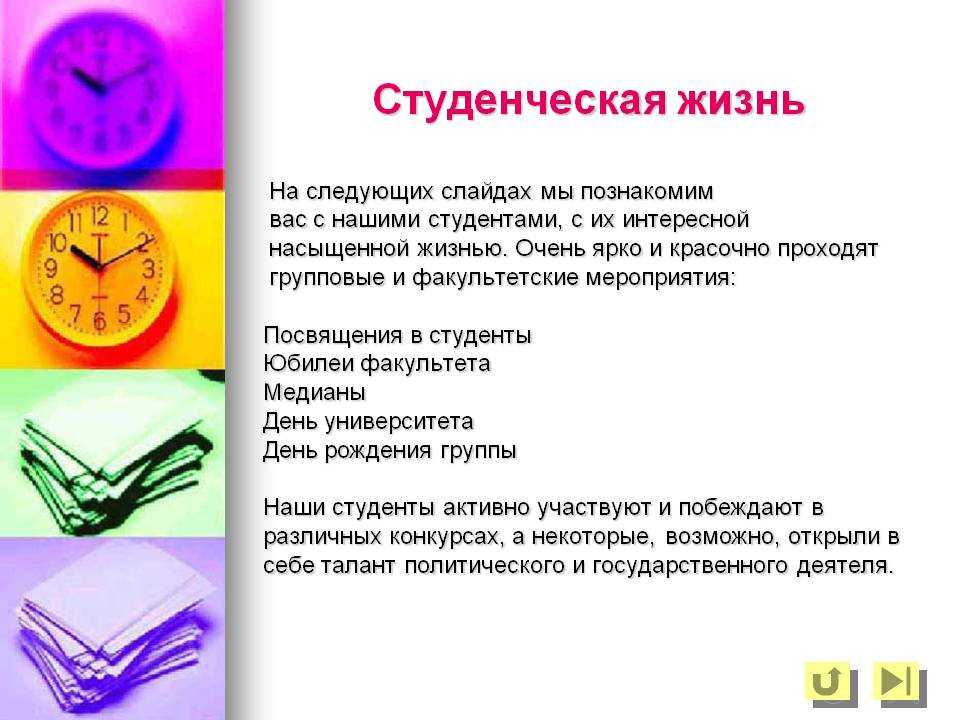 Студенческая жизнь

На следующих слайдах мы познакомим вас с нашими студентами, с их интересной насыщенной жизнью. Очень ярко и красочно проходят групповые и факультетские мероприятия:

Посвящения в студенты
Юбилеи факультета
Медианы
День университета
День рождения группы

Наши студенты активно участвуют и побеждают в различных конкурсах, а некоторые, возможно, открыли в себе талант политического и государственного деятеля.